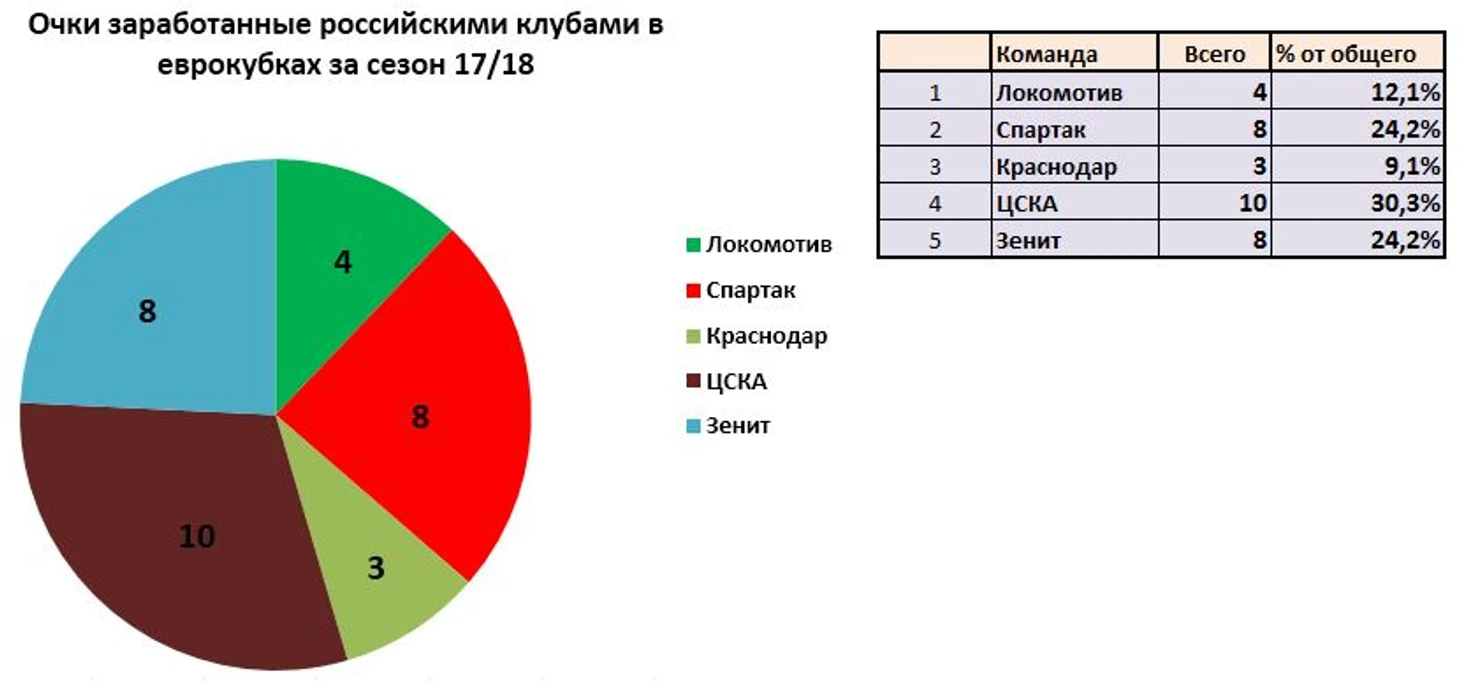 Очки заработанные российскими клубами в еврокубках за сезон 17/18

4
8
3
10
8

Локомотив
Спартак
Краснодар
ЦСКА
Зенит

| | Команда | Всего | % от общего |
|---|---|---|---|
| 1 | Локомотив | 4 | 12,1% |
| 2 | Спартак | 8 | 24,2% |
| 3 | Краснодар | 3 | 9,1% |
| 4 | ЦСКА | 10 | 30,3% |
| 5 | Зенит | 8 | 24,2% |